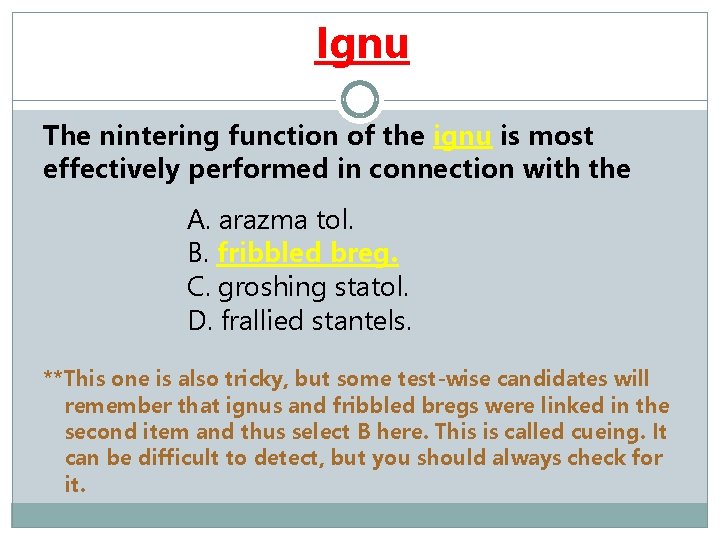 Ignu

The nintering function of the ignu is most effectively performed in connection with the

A. arazma tol.
B. fribbled breg.
C. groshing statol.
D. frallied stantels.

**This one is also tricky, but some test-wise candidates will remember that ignus and fribbled bregs were linked in the second item and thus select B here. This is called cueing. It can be difficult to detect, but you should always check for it.